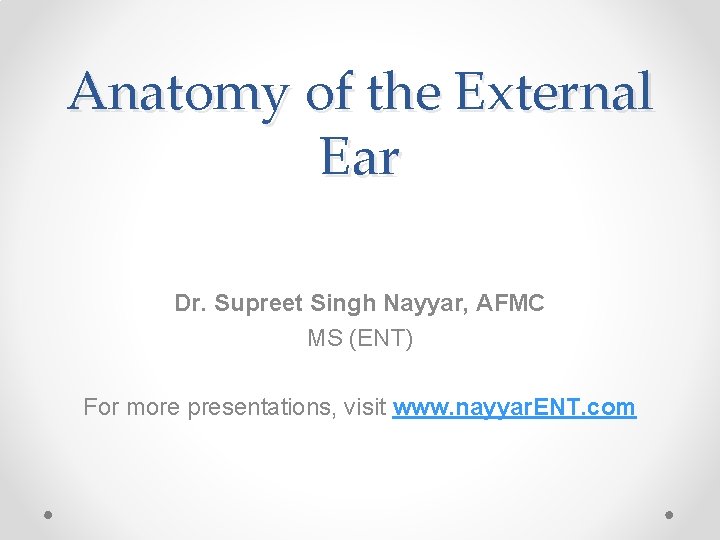 Anatomy of the External Ear

Dr. Supreet Singh Nayyar, AFMC
MS (ENT)

For more presentations, visit www.nayyarENT.com